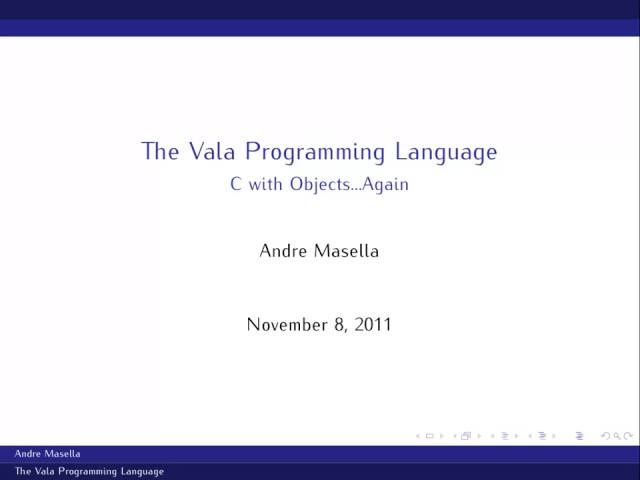 The Vala Programming Language
C with Objects...Again

Andre Masella

November 8, 2011

Andre Masella
The Vala Programming Language